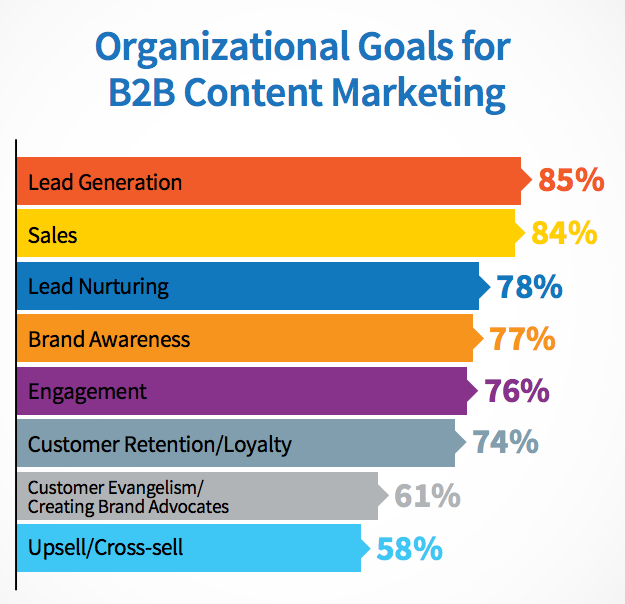 Organizational Goals for B2B Content Marketing

Lead Generation 85%

Sales 84%

Lead Nurturing 78%

Brand Awareness 77%

Engagement 76%

Customer Retention/Loyalty 74%

Customer Evangelism/ Creating Brand Advocates 61%

Upsell/Cross-sell 58%